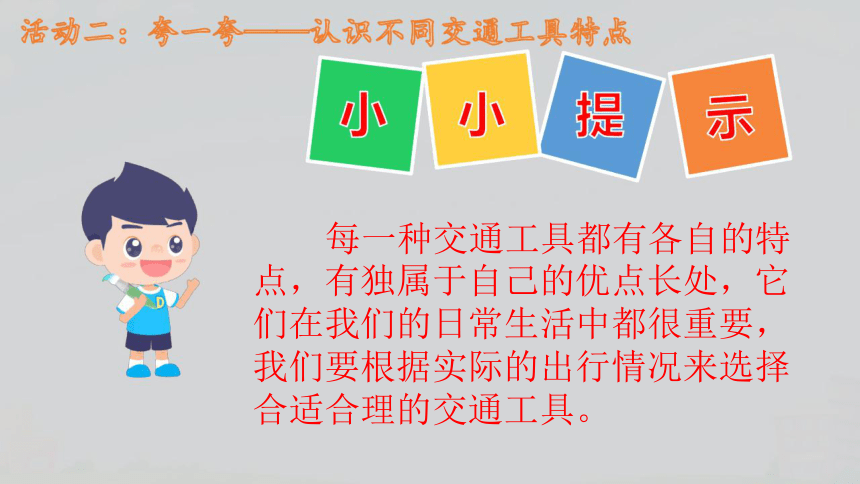 活动二：夸一夸——认识不同交通工具特点

小 小 提 示

D

每一种交通工具都有各自的特点，有独属于自己的优点长处，它们在我们的日常生活中都很重要，我们要根据实际的出行情况来选择合适合理的交通工具。